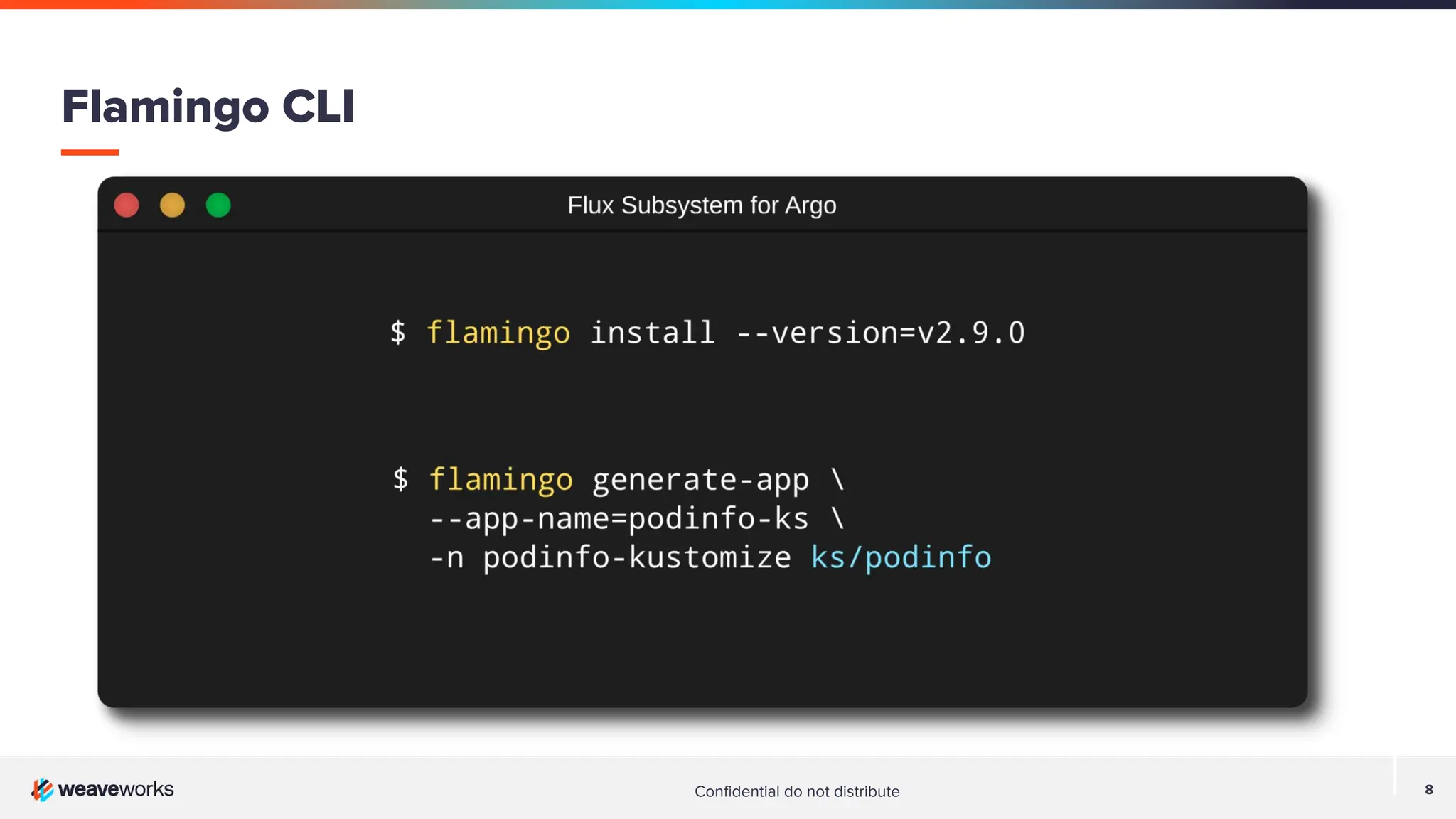 Flamingo CLI

Flux Subsystem for Argo

$ flamingo install --version=v2.9.0

$ flamingo generate-app \
--app-name=podinfo-ks \
-n podinfo-kustomize ks/podinfo

weaveworks

Confidential do not distribute

8